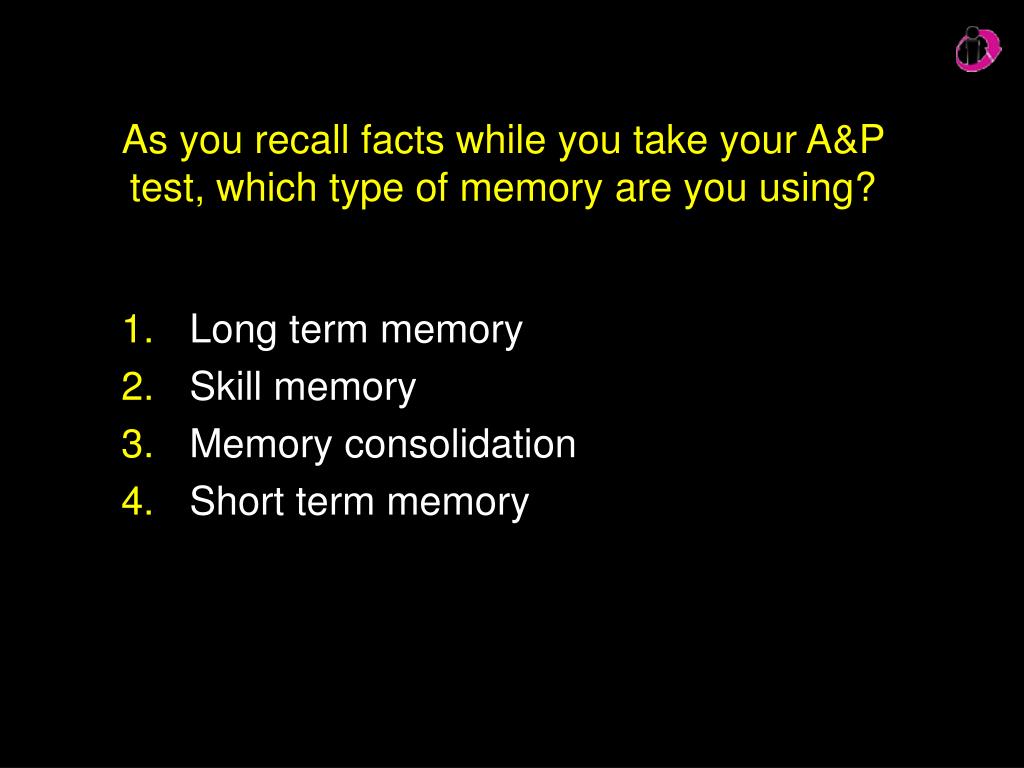 As you recall facts while you take your A&P test, which type of memory are you using?

1. Long term memory
2. Skill memory
3. Memory consolidation
4. Short term memory